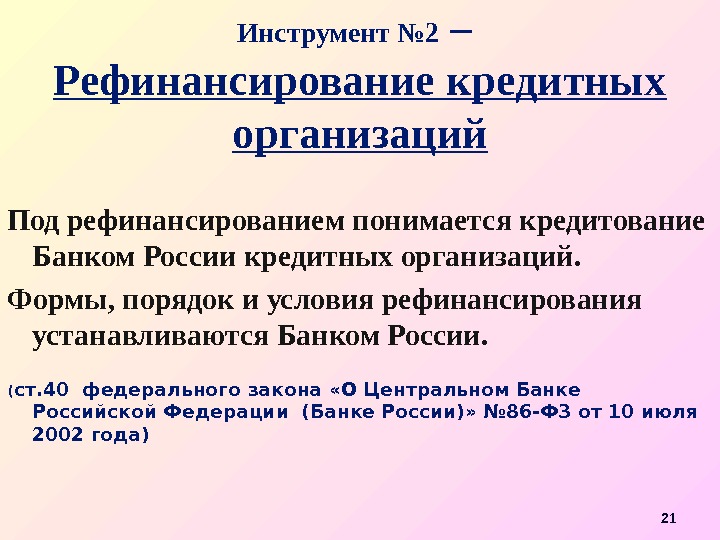 Инструмент №2 –

Рефинансирование кредитных организаций

Под рефинансированием понимается кредитование Банком России кредитных организаций.

Формы, порядок и условия рефинансирования устанавливаются Банком России.

(ст.40 федерального закона «О Центральном Банке Российской Федерации (Банке России)» №86-ФЗ от 10 июля 2002 года)

21